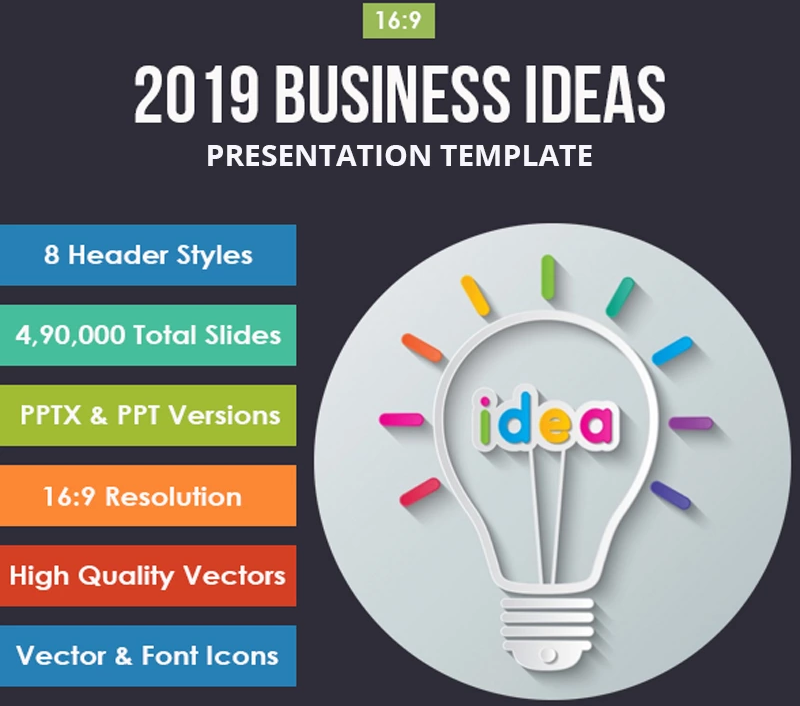 16:9

2019 BUSINESS IDEAS

PRESENTATION TEMPLATE

8 Header Styles

4,90,000 Total Slides

PPTX & PPT Versions

16:9 Resolution

High Quality Vectors

Vector & Font Icons

idea